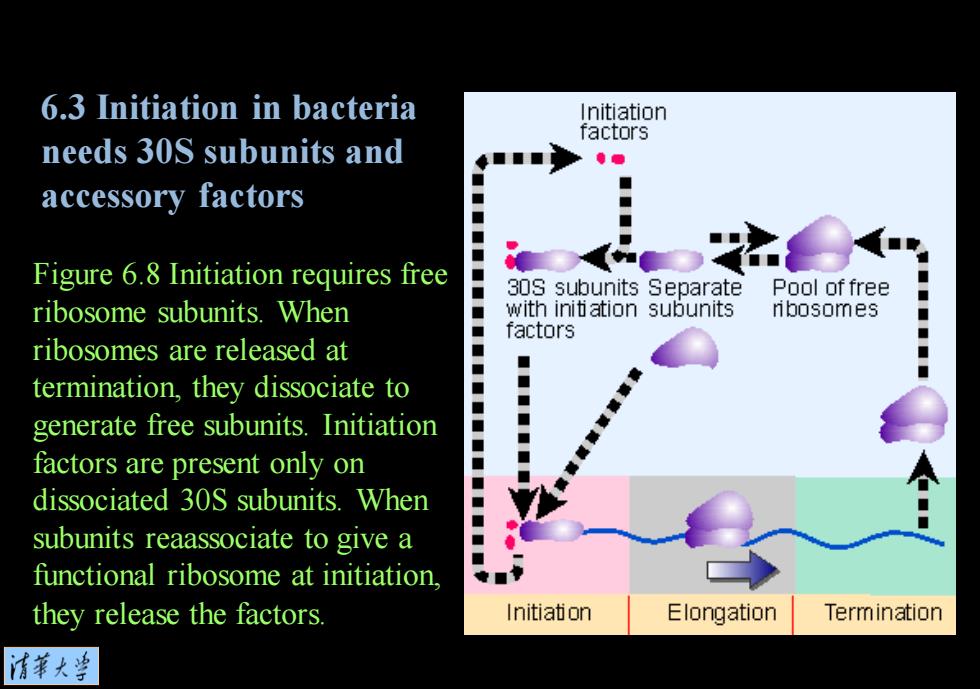 6.3 Initiation in bacteria needs 30S subunits and accessory factors

Figure 6.8 Initiation requires free ribosome subunits. When ribosomes are released at termination, they dissociate to generate free subunits. Initiation factors are present only on dissociated 30S subunits. When subunits reaassociate to give a functional ribosome at initiation, they release the factors.

Initiation factors

30S subunits with initiation factors

Separate subunits

Pool of free ribosomes

Initiation

Elongation

Termination

清華大學